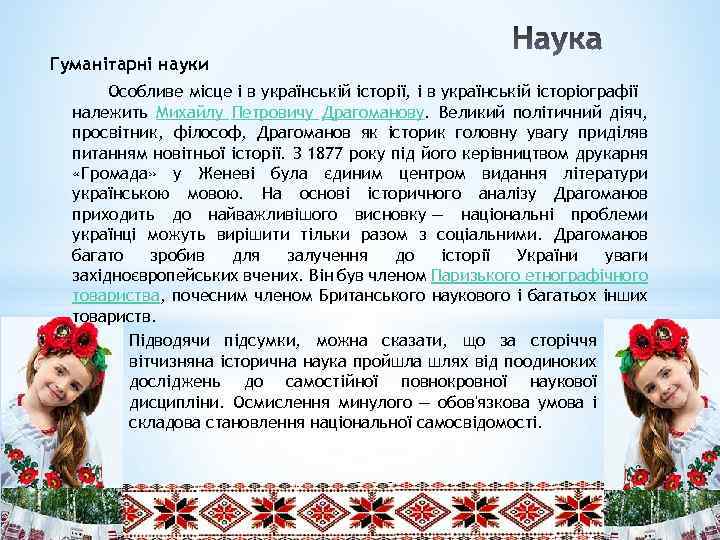 Наука

Гуманітарні науки

Особливе місце і в українській історії, і в українській історіографії належить Михайлу Петровичу Драгоманову. Великий політичний діяч, просвітник, філософ, Драгоманов як історик головну увагу приділяв питанням новітньої історії. З 1877 року під його керівництвом друкарня «Громада» у Женеві була єдиним центром видання літератури українською мовою. На основі історичного аналізу Драгоманов приходить до найважливішого висновку — національні проблеми українці можуть вирішити тільки разом з соціальними. Драгоманов багато зробив для залучення до історії України уваги західноєвропейських вчених. Він був членом Паризького етнографічного товариства, почесним членом Британського наукового і багатьох інших товариств.

Підводячи підсумки, можна сказати, що за сторіччя вітчизняна історична наука пройшла шлях від поодиноких досліджень до самостійної повнокровної наукової дисципліни. Осмислення минулого — обов'язкова умова і складова становлення національної самосвідомості.